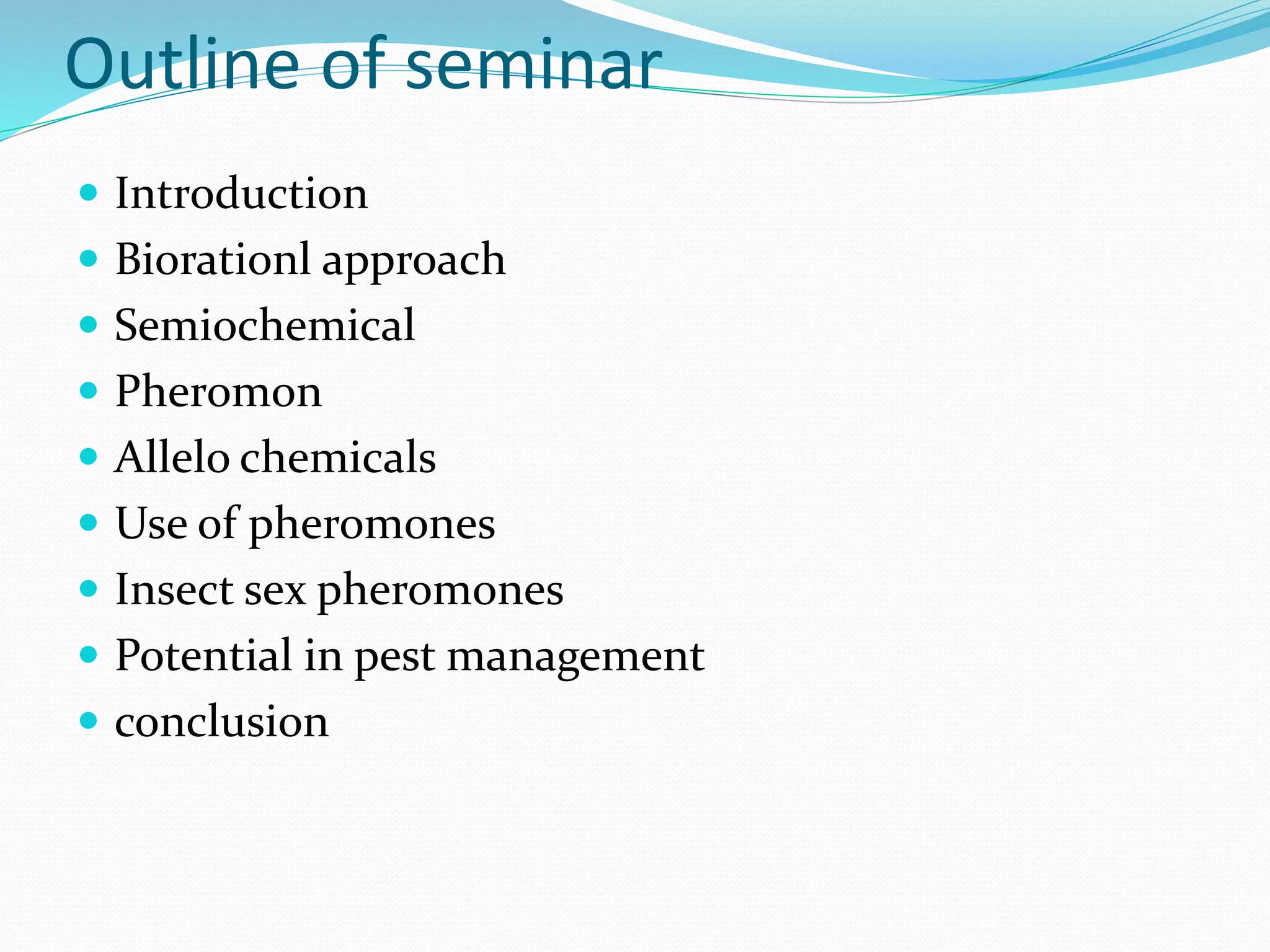 Outline of seminar

- Introduction
- Biorationl approach
- Semiochemical
- Pheromon
- Allelo chemicals
- Use of pheromones
- Insect sex pheromones
- Potential in pest management
- conclusion